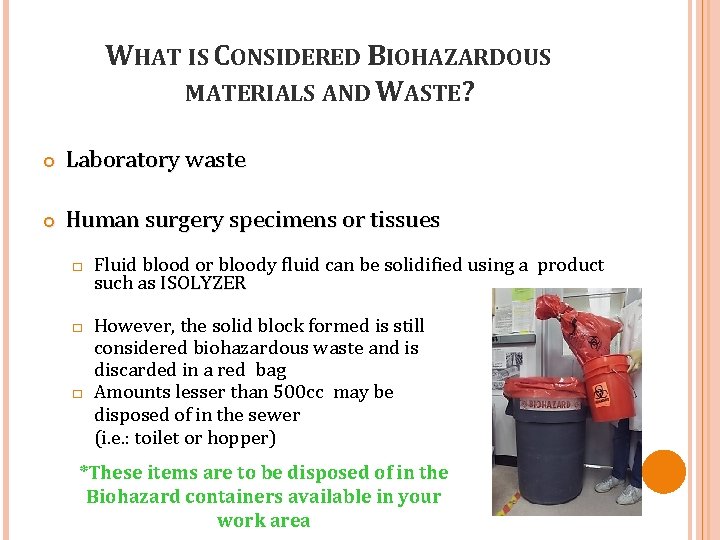 WHAT IS CONSIDERED BIOHAZARDOUS MATERIALS AND WASTE?

Laboratory waste

Human surgery specimens or tissues

Fluid blood or bloody fluid can be solidified using a product such as ISOLYZER

However, the solid block formed is still considered biohazardous waste and is discarded in a red bag

Amounts lesser than 500cc may be disposed of in the sewer (i.e.: toilet or hopper)

*These items are to be disposed of in the Biohazard containers available in your work area

BIOHAZARD